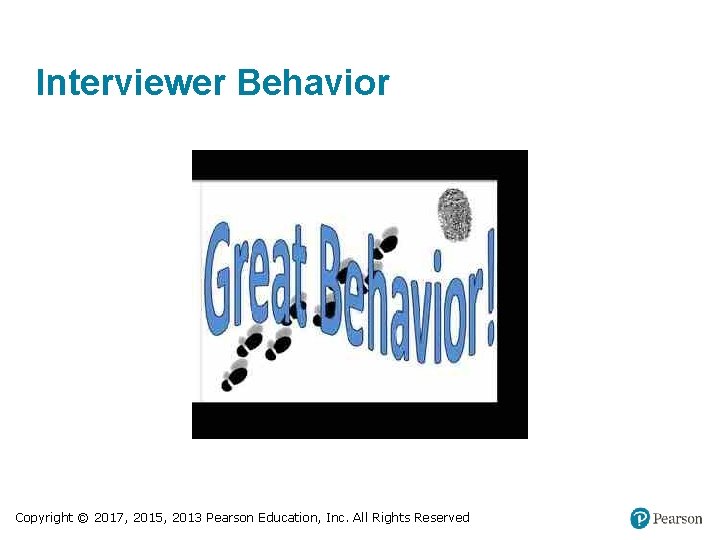 Interviewer Behavior

Great Behavior!

Copyright © 2017, 2015, 2013 Pearson Education, Inc. All Rights Reserved

Pearson